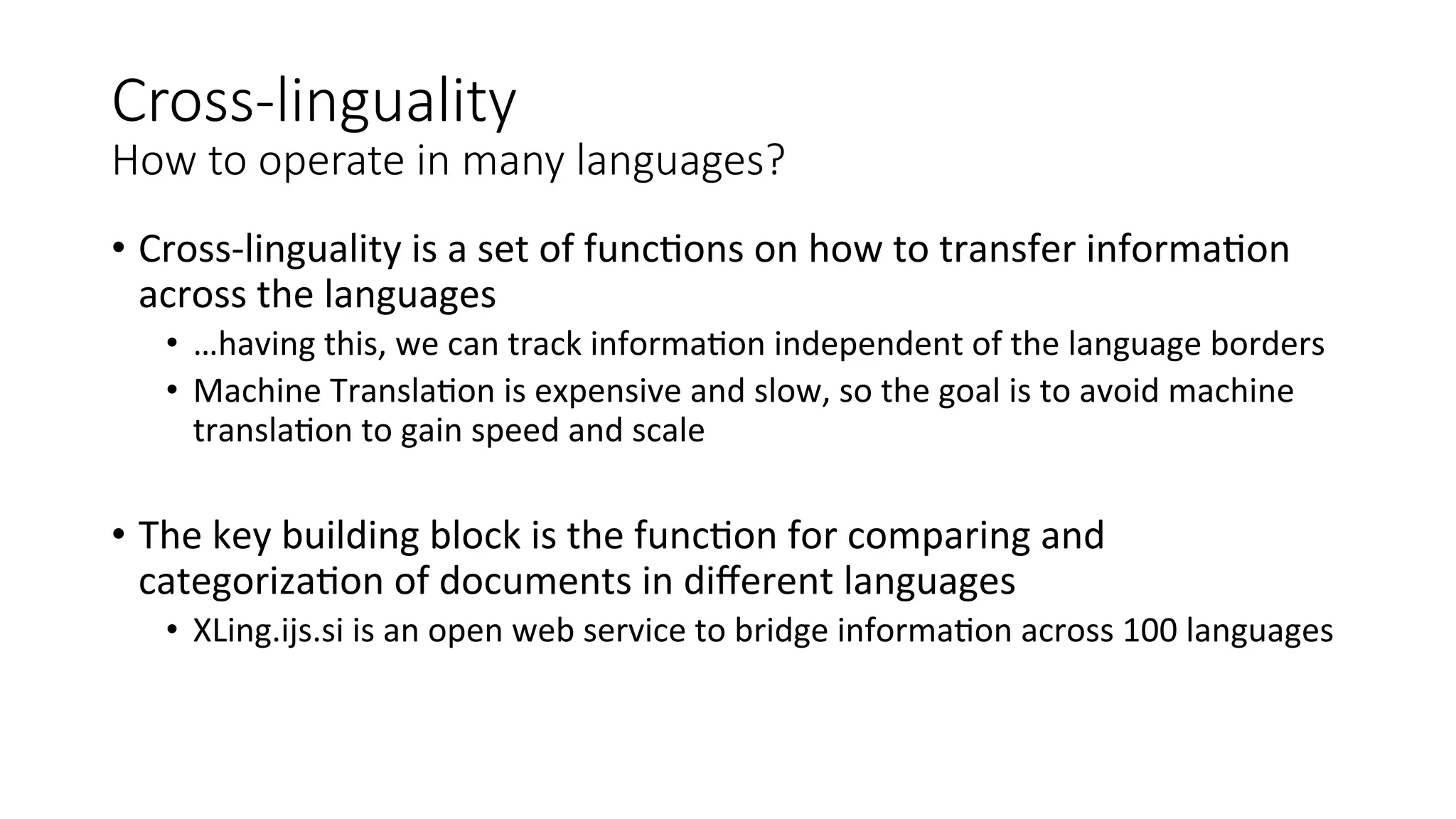 Cross-linguality
How to operate in many languages?

• Cross-linguality is a set of functions on how to transfer information across the languages
  • …having this, we can track information independent of the language borders
  • Machine Translation is expensive and slow, so the goal is to avoid machine translation to gain speed and scale

• The key building block is the function for comparing and categorization of documents in different languages
  • XLing.ijs.si is an open web service to bridge information across 100 languages